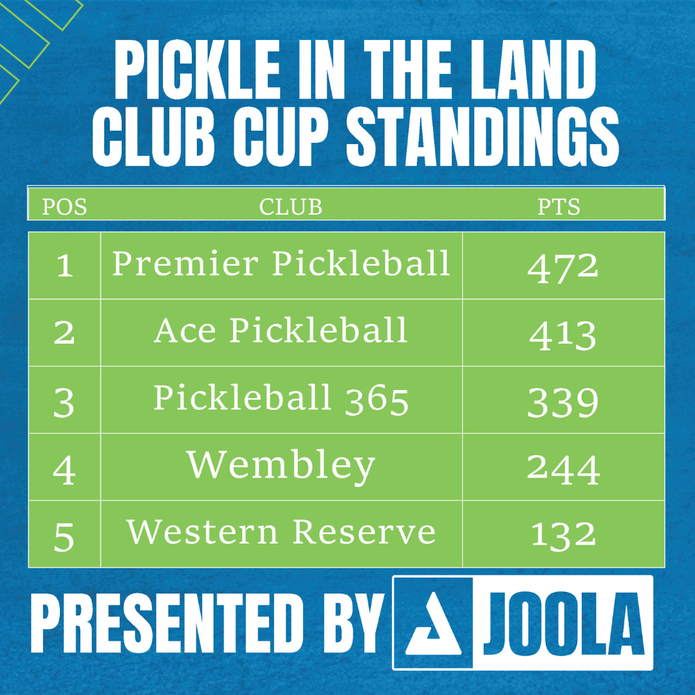 PICKLE IN THE LAND
CLUB CUP STANDINGS

| POS | CLUB | PTS |
|---|---|---|
| 1 | Premier Pickleball | 472 |
| 2 | Ace Pickleball | 413 |
| 3 | Pickleball 365 | 339 |
| 4 | Wembley | 244 |
| 5 | Western Reserve | 132 |

PRESENTED BY JOOLA